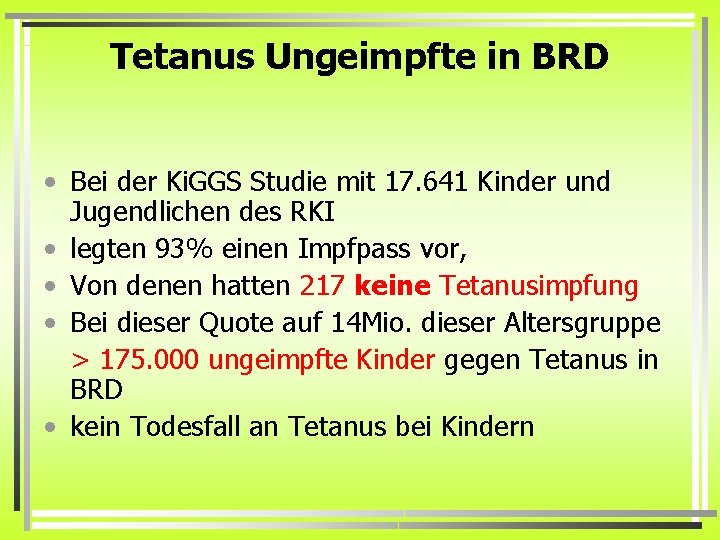 Tetanus Ungeimpfte in BRD

• Bei der KiGGS Studie mit 17.641 Kinder und Jugendlichen des RKI
• legten 93% einen Impfpass vor,
• Von denen hatten 217 keine Tetanusimpfung
• Bei dieser Quote auf 14Mio. dieser Altersgruppe
> 175.000 ungeimpfte Kinder gegen Tetanus in BRD
• kein Todesfall an Tetanus bei Kindern